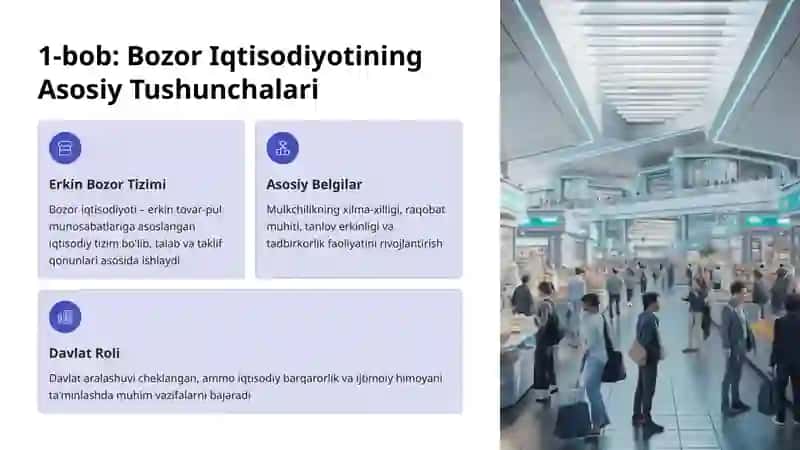 1-bob: Bozor Iqtisodiyotining Asosiy Tushunchalari

Erkin Bozor Tizimi

Bozor iqtisodiyoti – erkin tovar-pul munosabatlariga asoslangan iqtisodiy tizim bo'lib, talab va taklif qonunlari asosida ishlaydi

Asosiy Belgilar

Mulkchilikning xilma-xilligi, raqobat muhiti, tanlov erkinligi va tadbirkorlik faoliyatini rivojlantirish

Davlat Roli

Davlat aralashuvi cheklangan, ammo iqtisodiy barqarorlik va ijtimoiy himoyani ta'minlashda muhim vazifalarni bajaradi